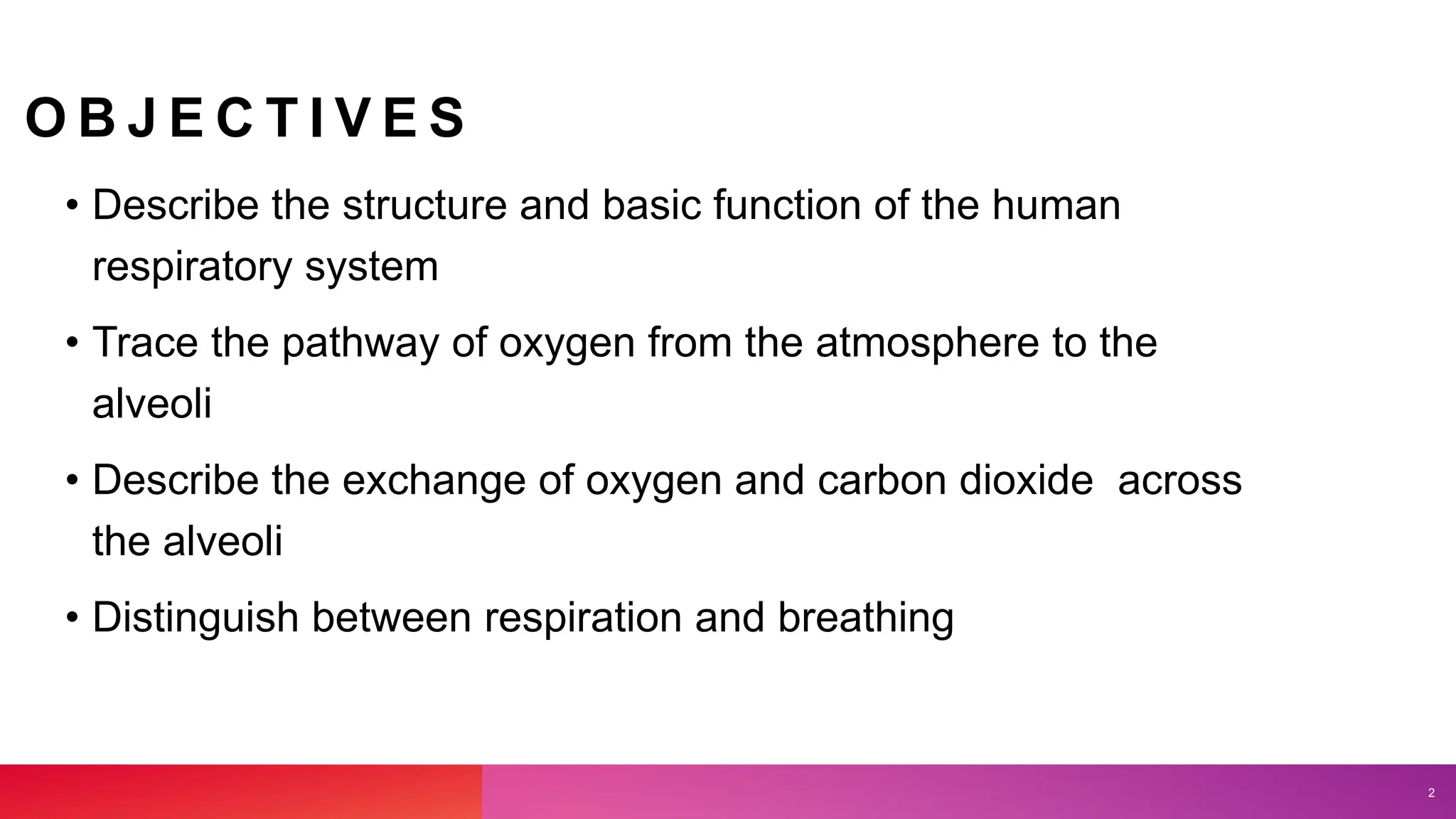 OBJECTIVES

• Describe the structure and basic function of the human respiratory system

• Trace the pathway of oxygen from the atmosphere to the alveoli

• Describe the exchange of oxygen and carbon dioxide  across the alveoli

• Distinguish between respiration and breathing

2